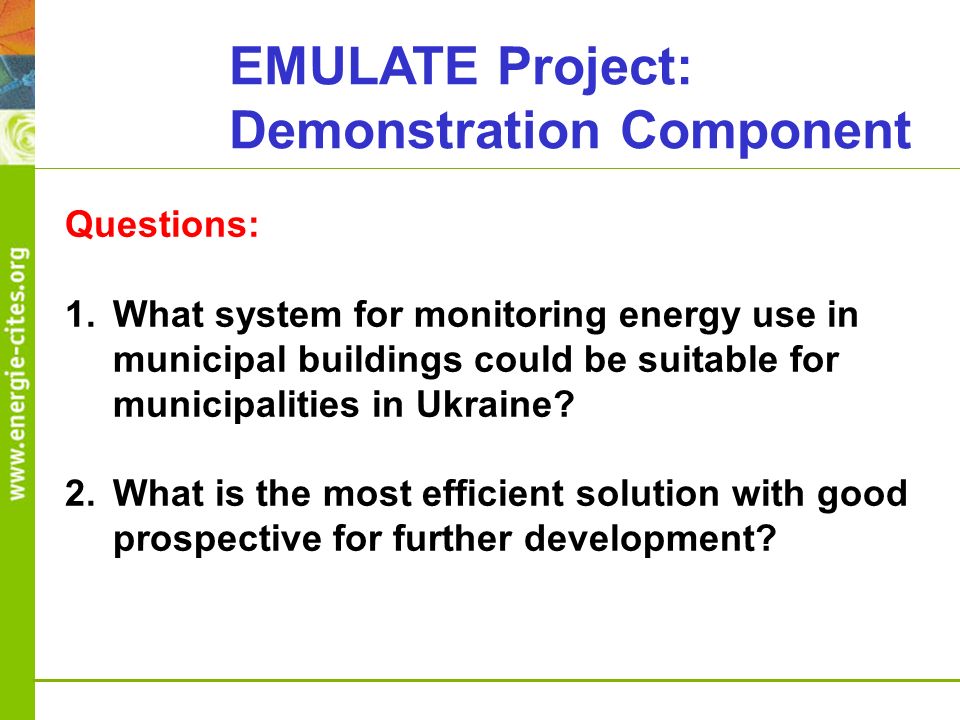 www.energie-cites.org

EMULATE Project: Demonstration Component

Questions:

1. What system for monitoring energy use in municipal buildings could be suitable for municipalities in Ukraine?

2. What is the most efficient solution with good prospective for further development?